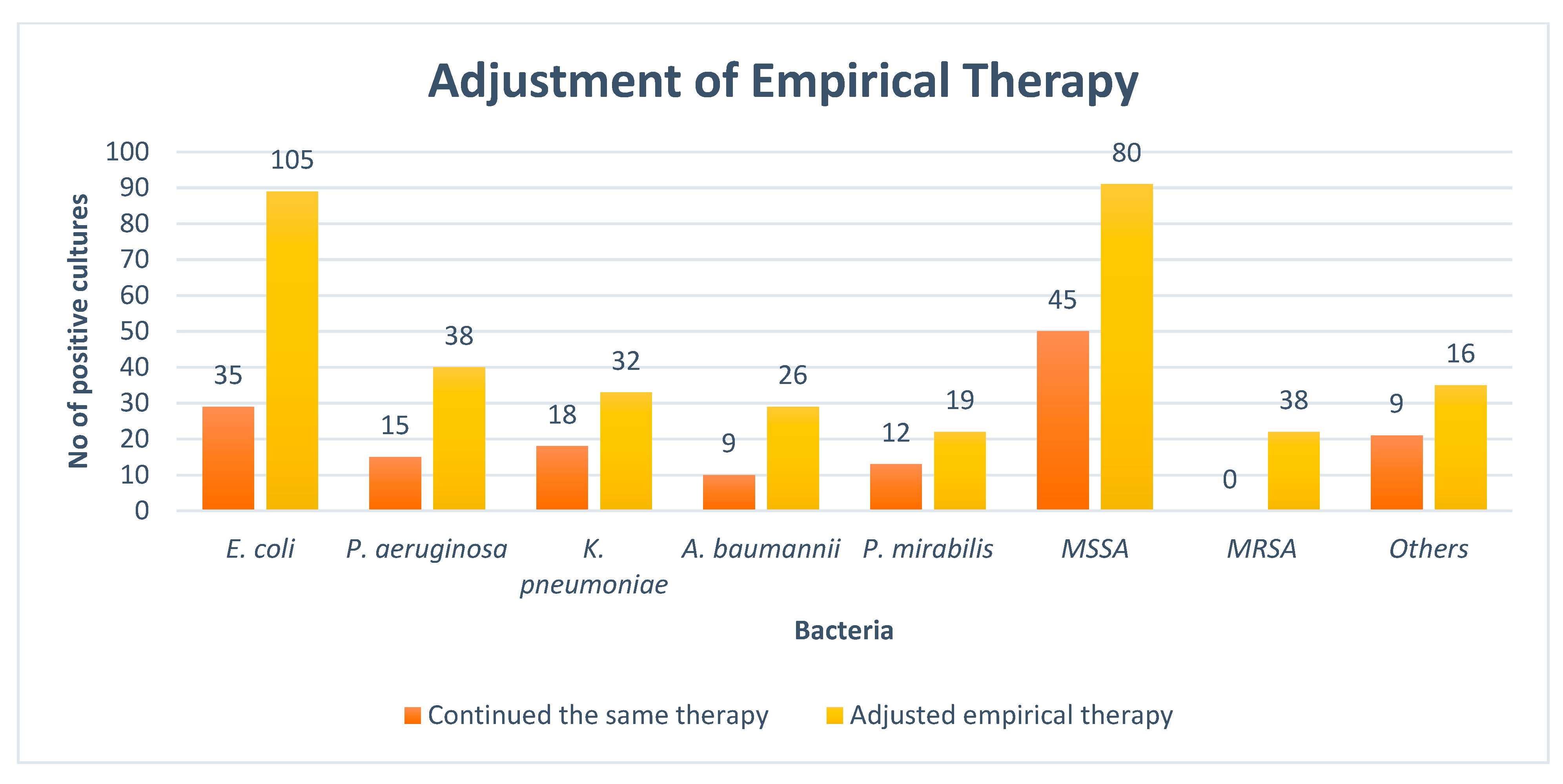 Adjustment of Empirical Therapy

No of positive cultures

100
90
80
70
60
50
40
30
20
10
0

35
105
15
38
18
32
9
26
12
19
45
80
0
38
9
16

E. coli
P. aeruginosa
K. pneumoniae
A. baumannii
P. mirabilis
MSSA
MRSA
Others

Bacteria

Continued the same therapy
Adjusted empirical therapy